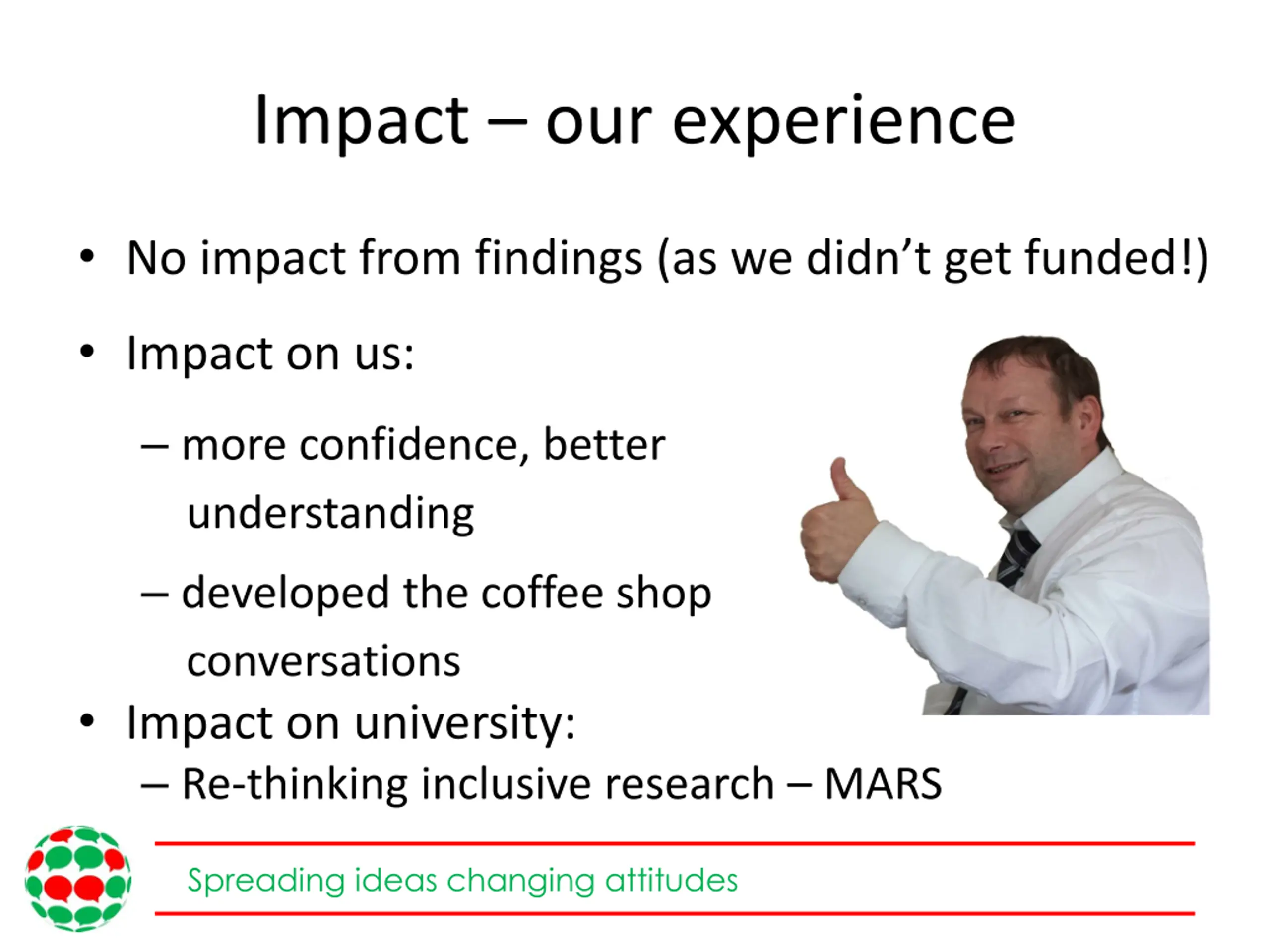 Impact – our experience

• No impact from findings (as we didn’t get funded!)

• Impact on us:

– more confidence, better understanding

– developed the coffee shop conversations

• Impact on university:

– Re-thinking inclusive research – MARS

Spreading ideas changing attitudes